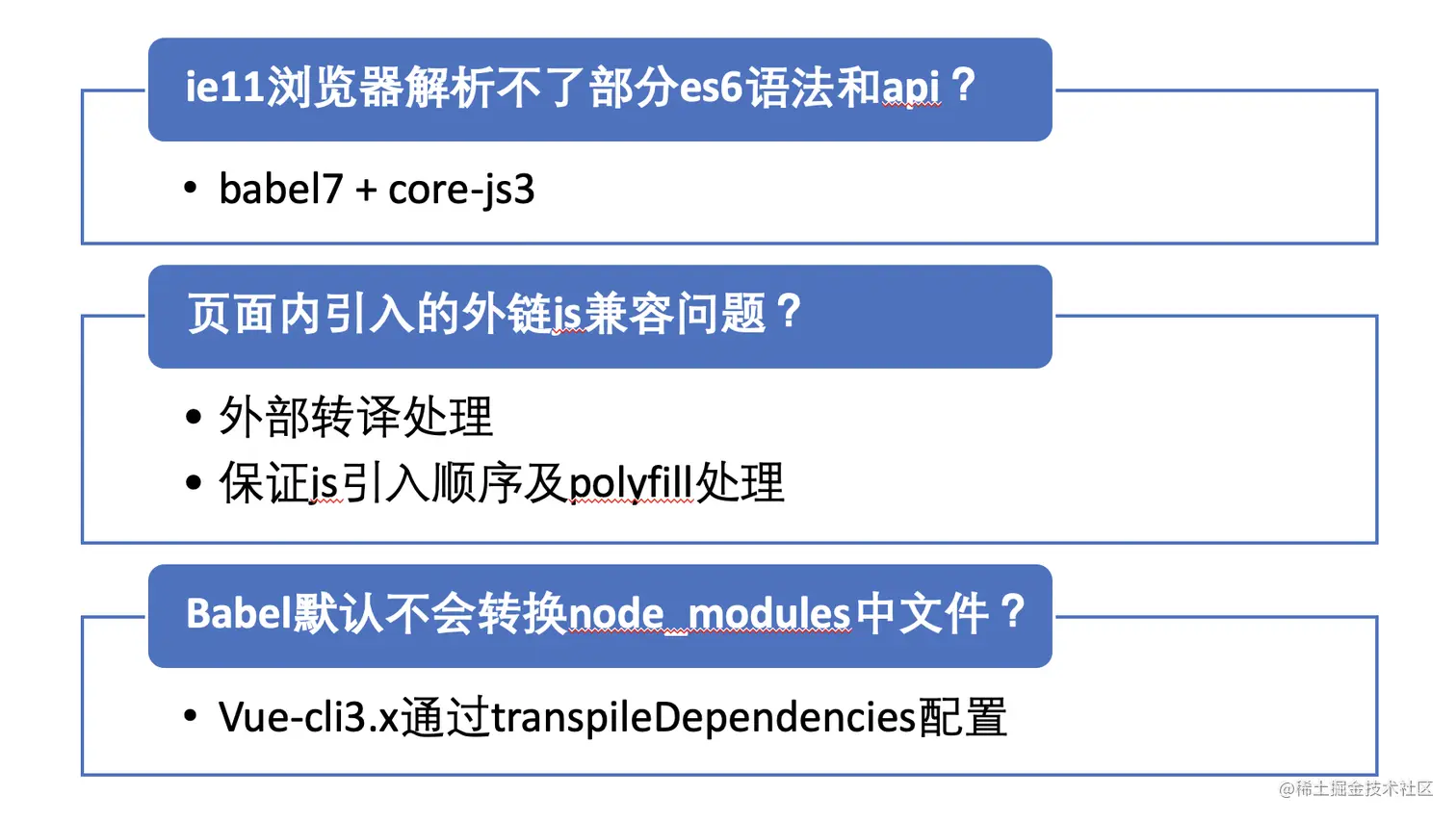 ie11浏览器解析不了部分es6语法和api？

• babel7 + core-js3

页面内引入的外链js兼容问题？

• 外部转译处理
• 保证js引入顺序及polyfill处理

Babel默认不会转换node_modules中文件？

• Vue-cli3.x通过transpileDependencies配置

@稀土掘金技术社区